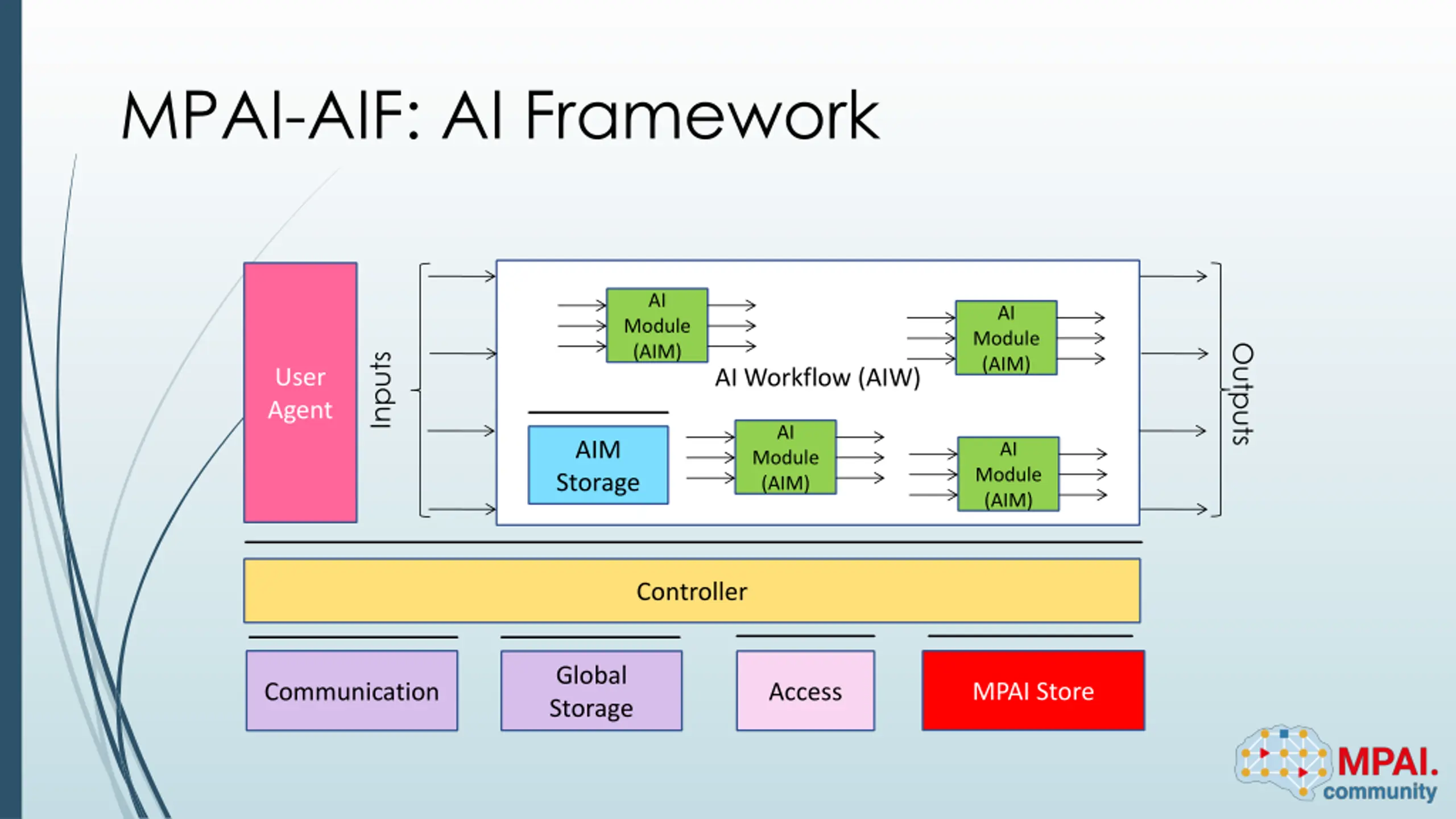 MPAI-AIF: AI Framework

User Agent

Inputs

AI Module (AIM)

AI Module (AIM)

AI Workflow (AIW)

AIM Storage

AI Module (AIM)

AI Module (AIM)

Outputs

Controller

Communication

Global Storage

Access

MPAI Store

MPAI. community